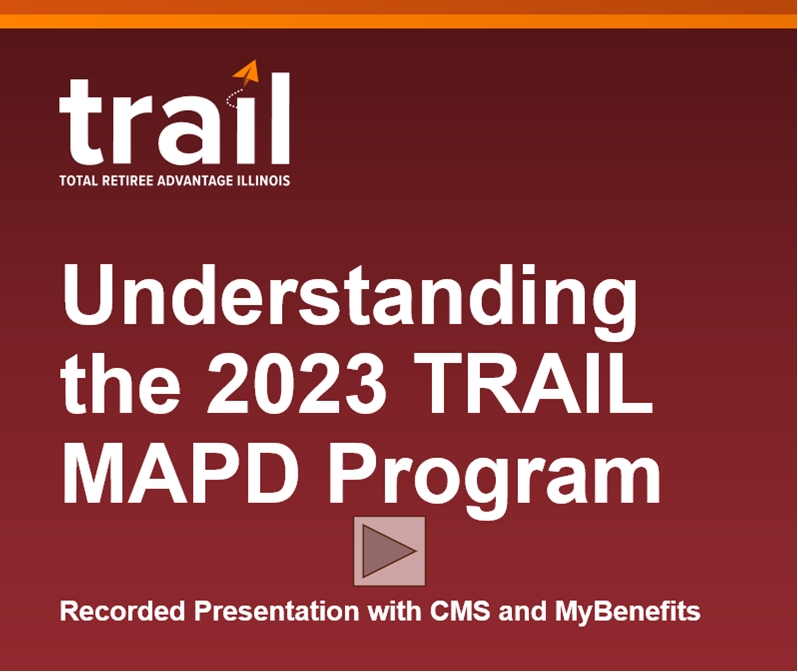 trail
TOTAL RETIREE ADVANTAGE ILLINOIS

Understanding the 2023 TRAIL MAPD Program

Recorded Presentation with CMS and MyBenefits